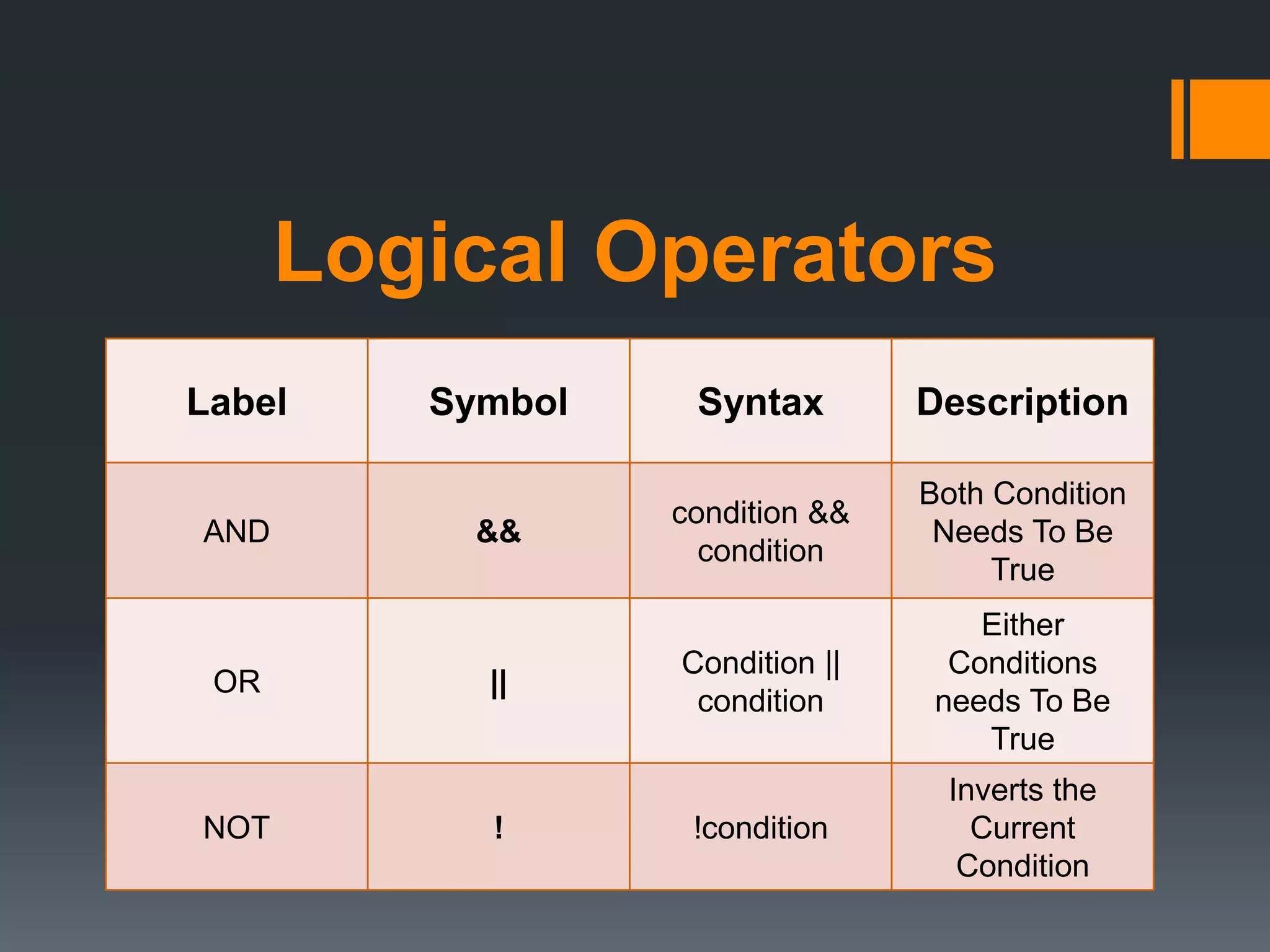 Logical Operators

| Label | Symbol | Syntax | Description |
|---|---|---|---|
| AND | && | condition && condition | Both Condition Needs To Be True |
| OR | \|\| | Condition \|\| condition | Either Conditions needs To Be True |
| NOT | ! | !condition | Inverts the Current Condition |